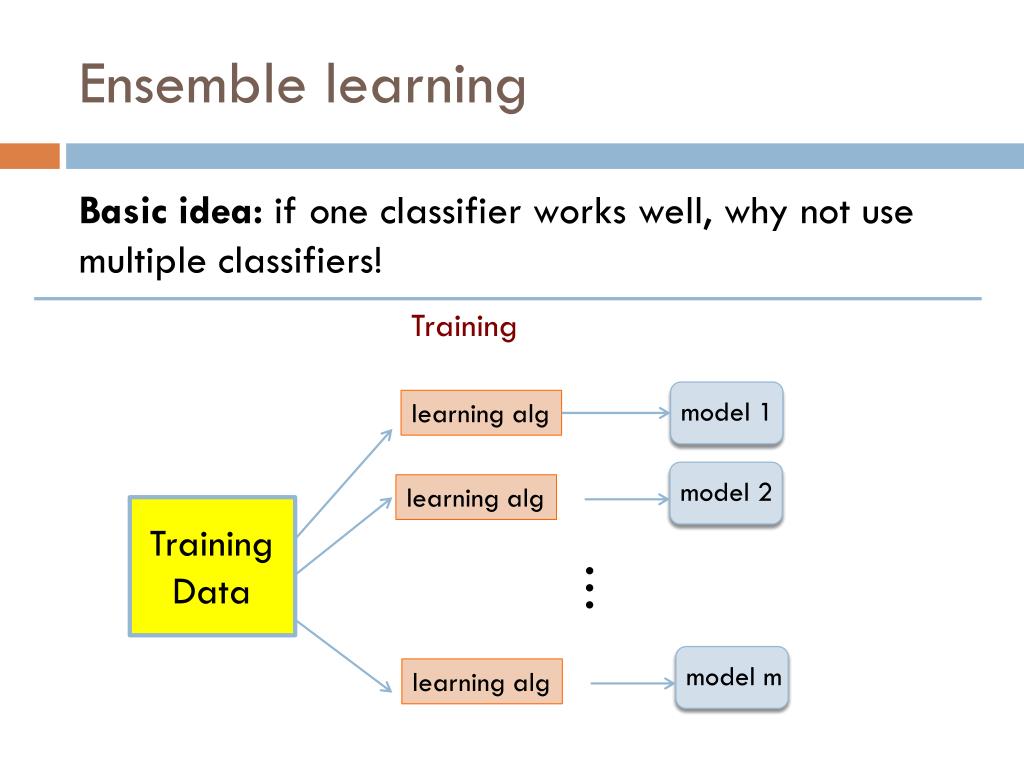 Ensemble learning

**Basic idea:** if one classifier works well, why not use multiple classifiers!

Training

Training Data

learning alg

model 1

learning alg

model 2

⋮

learning alg

model m